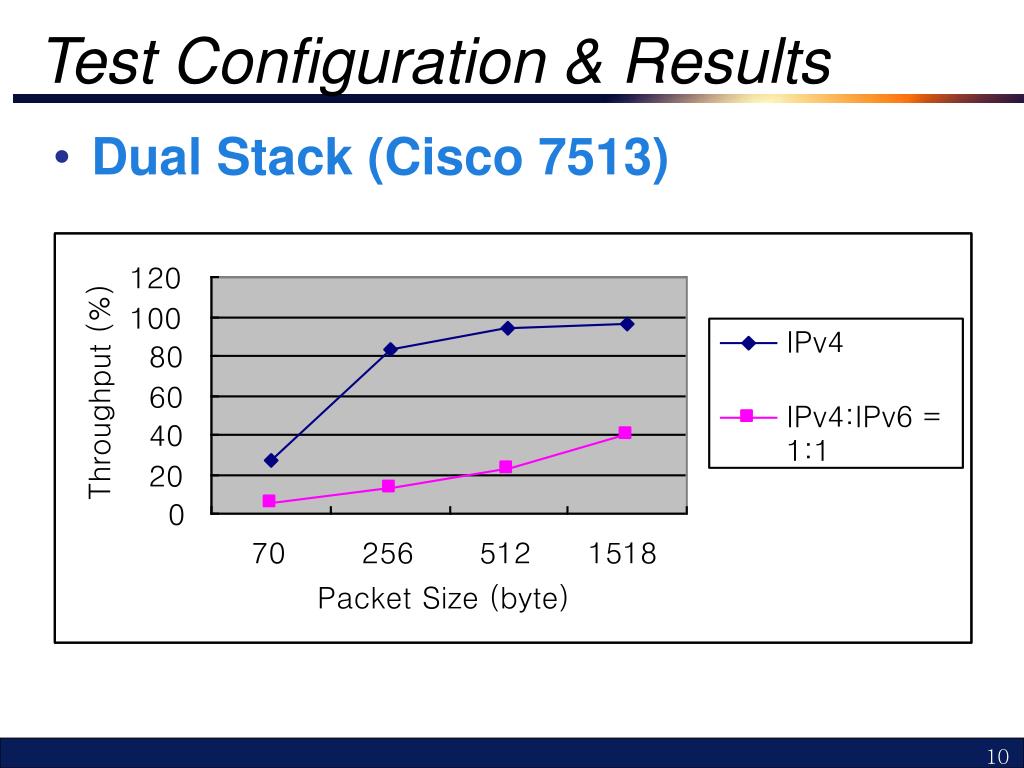 Test Configuration & Results

• Dual Stack (Cisco 7513)

Throughput (%)

120
100
80
60
40
20
0

70 256 512 1518

Packet Size (byte)

IPv4

IPv4:IPv6 = 1:1

10